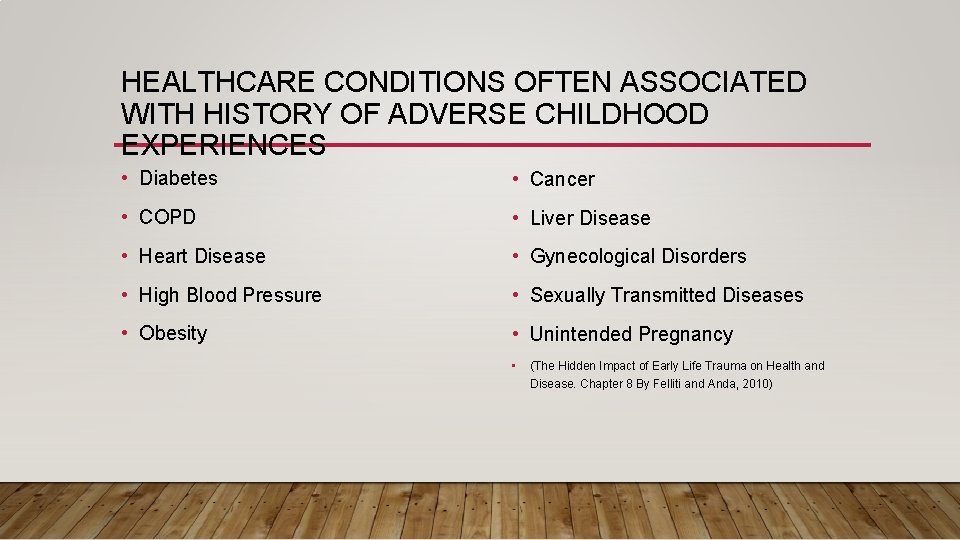 HEALTHCARE CONDITIONS OFTEN ASSOCIATED WITH HISTORY OF ADVERSE CHILDHOOD EXPERIENCES

• Diabetes
• COPD
• Heart Disease
• High Blood Pressure
• Obesity

• Cancer
• Liver Disease
• Gynecological Disorders
• Sexually Transmitted Diseases
• Unintended Pregnancy
• (The Hidden Impact of Early Life Trauma on Health and Disease. Chapter 8 By Felliti and Anda, 2010)